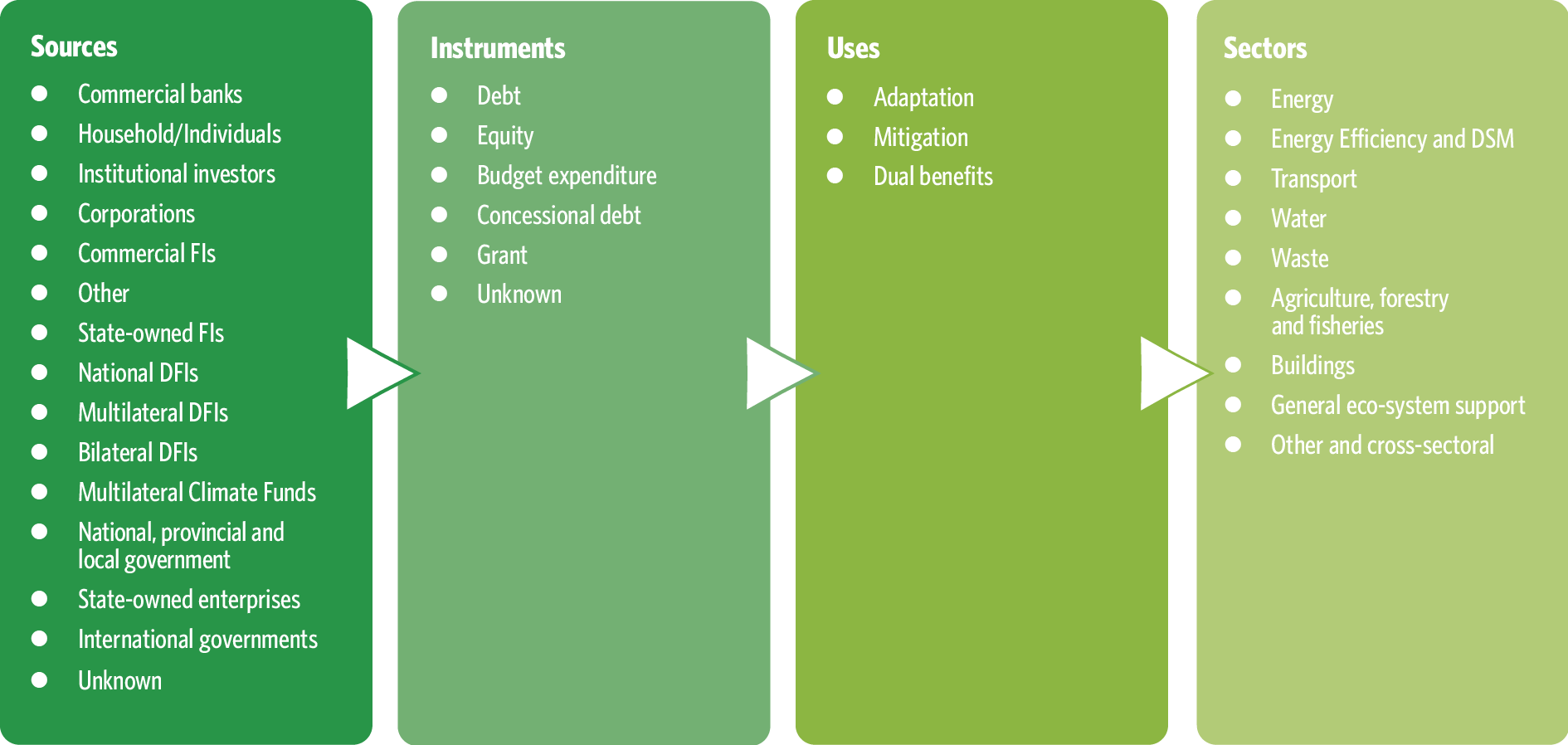 Sources

- Commercial banks
- Household/Individuals
- Institutional investors
- Corporations
- Commercial FIs
- Other
- State-owned FIs
- National DFIs
- Multilateral DFIs
- Bilateral DFIs
- Multilateral Climate Funds
- National, provincial and local government
- State-owned enterprises
- International governments
- Unknown

Instruments

- Debt
- Equity
- Budget expenditure
- Concessional debt
- Grant
- Unknown

Uses

- Adaptation
- Mitigation
- Dual benefits

Sectors

- Energy
- Energy Efficiency and DSM
- Transport
- Water
- Waste
- Agriculture, forestry and fisheries
- Buildings
- General eco-system support
- Other and cross-sectoral